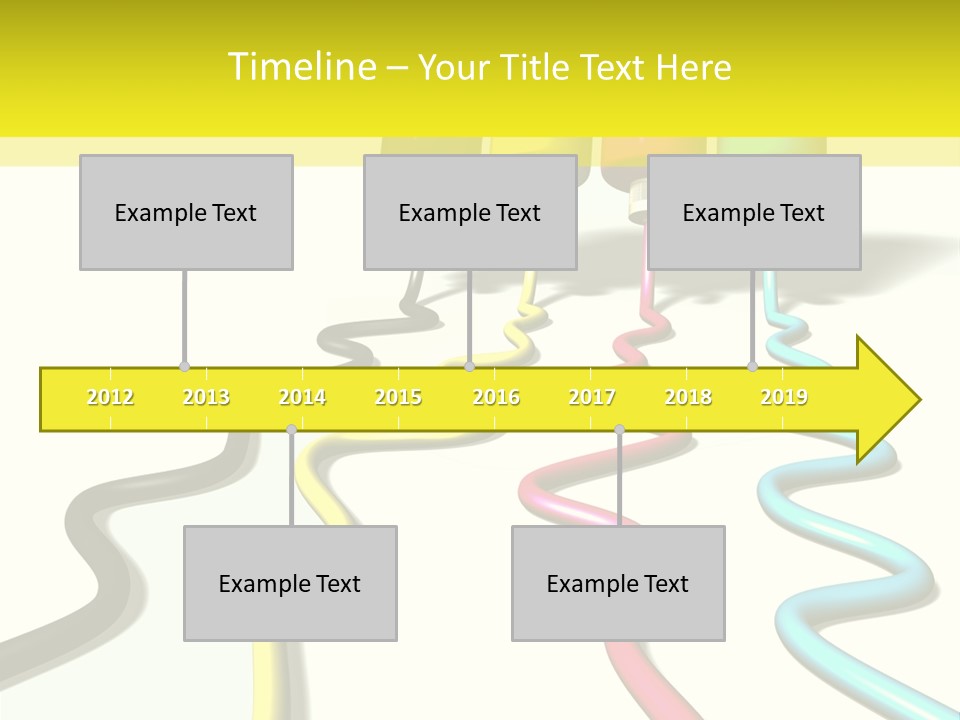 Timeline – Your Title Text Here

Example Text

Example Text

Example Text

2012 2013 2014 2015 2016 2017 2018 2019

Example Text

Example Text